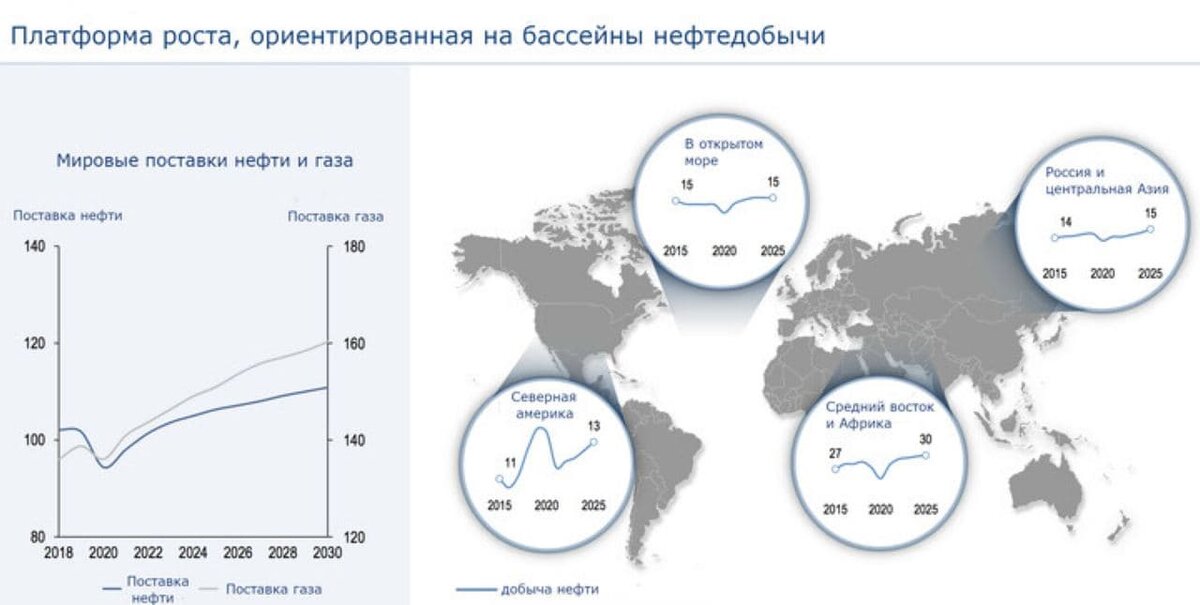 Платформа роста, ориентированная на бассейны нефтедобычи

Мировые поставки нефти и газа

Поставка нефти

Поставка газа

140
120
100
80

180
160
140
120

2018 2020 2022 2024 2026 2028 2030

Поставка нефти

Поставка газа

В открытом море
15
15
2015 2020 2025

Россия и центральная Азия
14
15
2015 2020 2025

Северная америка
11
13
2015 2020 2025

Средний восток и Африка
27
30
2015 2020 2025

добыча нефти